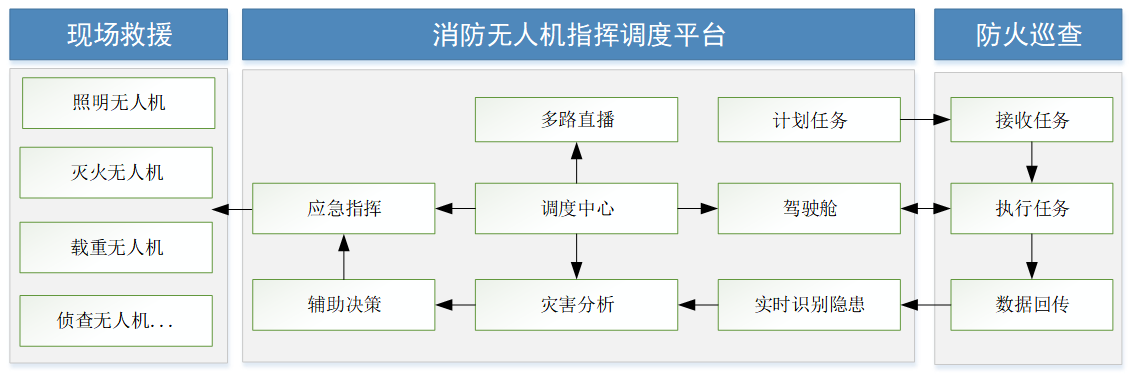 现场救援

照明无人机

灭火无人机

载重无人机

侦查无人机...

消防无人机指挥调度平台

多路直播

计划任务

应急指挥

调度中心

驾驶舱

辅助决策

灾害分析

实时识别隐患

防火巡查

接收任务

执行任务

数据回传